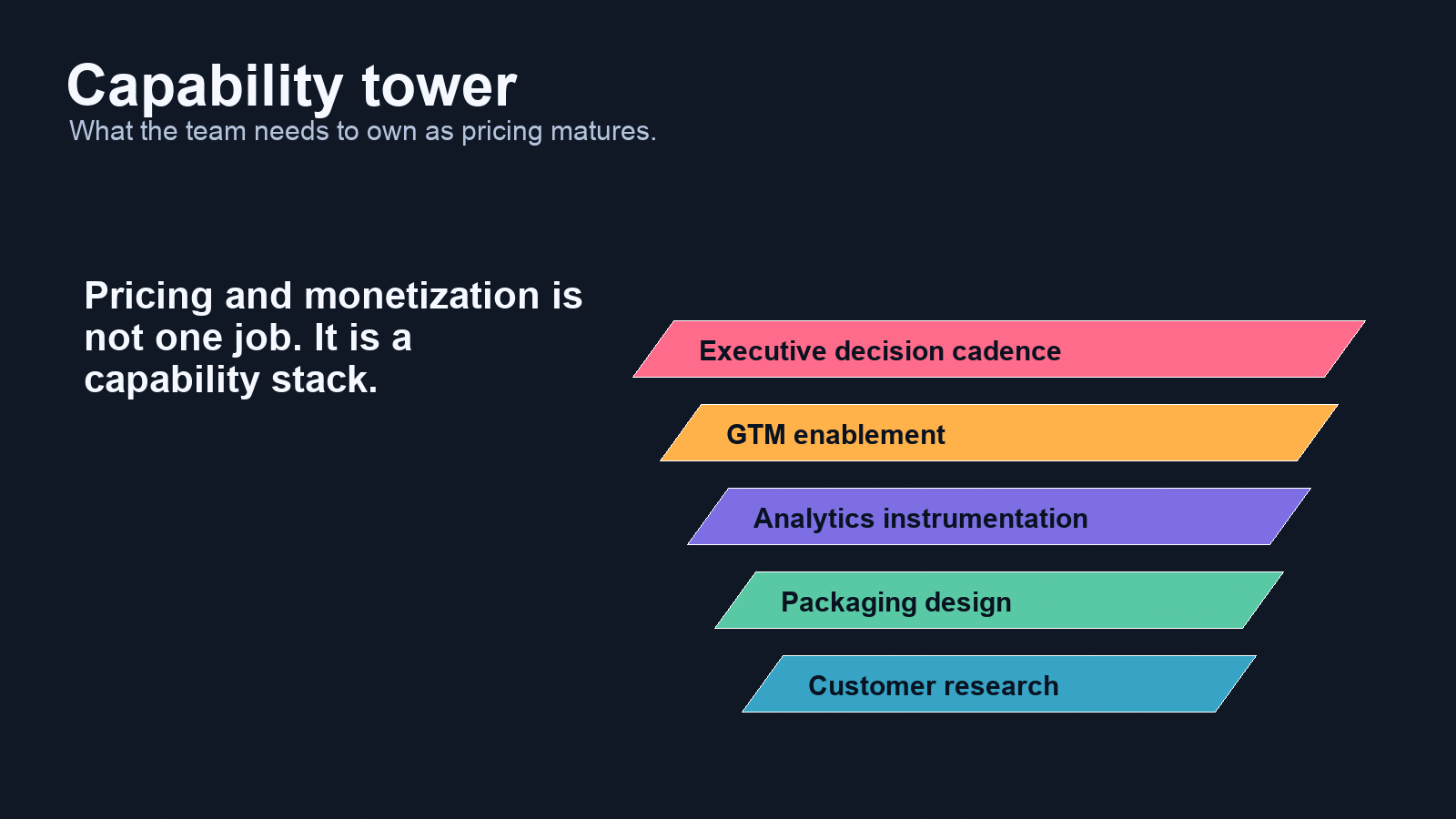 Capability tower
What the team needs to own as pricing matures.

Pricing and monetization is not one job. It is a capability stack.

Executive decision cadence

GTM enablement

Analytics instrumentation

Packaging design

Customer research